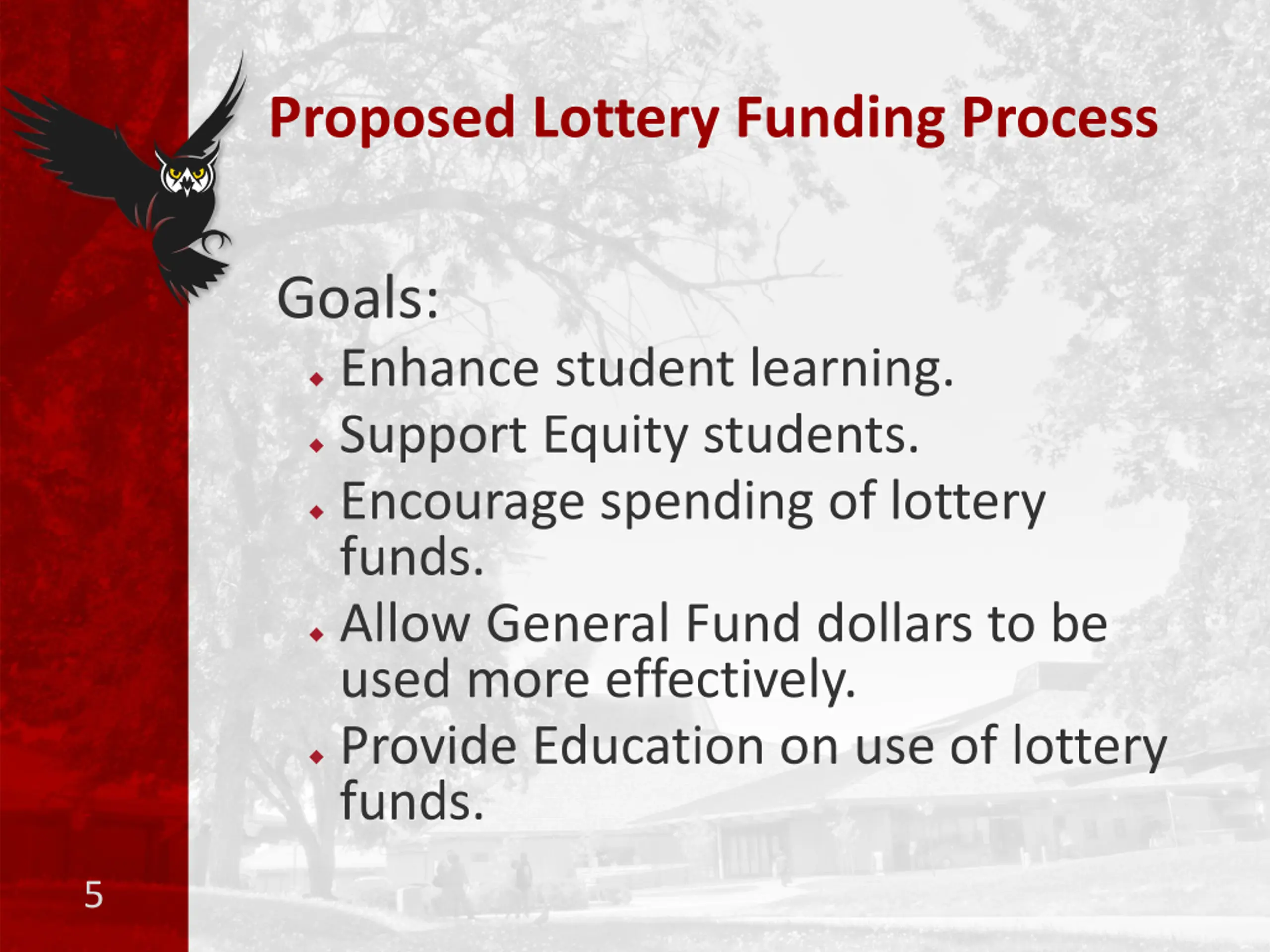 Proposed Lottery Funding Process

Goals:

- Enhance student learning.
- Support Equity students.
- Encourage spending of lottery funds.
- Allow General Fund dollars to be used more effectively.
- Provide Education on use of lottery funds.

5